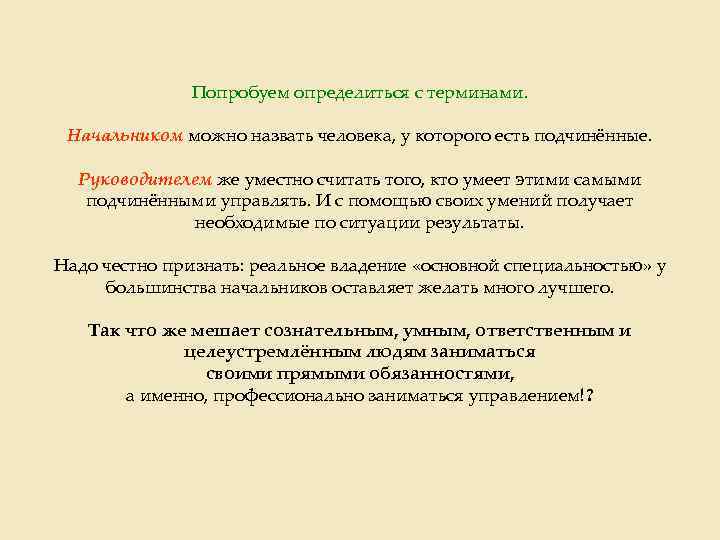 Попробуем определиться с терминами.

Начальником можно назвать человека, у которого есть подчинённые.

Руководителем же уместно считать того, кто умеет этими самыми подчинёнными управлять. И с помощью своих умений получает необходимые по ситуации результаты.

Надо честно признать: реальное владение «основной специальностью» у большинства начальников оставляет желать много лучшего.

Так что же мешает сознательным, умным, ответственным и целеустремлённым людям заниматься своими прямыми обязанностями, а именно, профессионально заниматься управлением!?